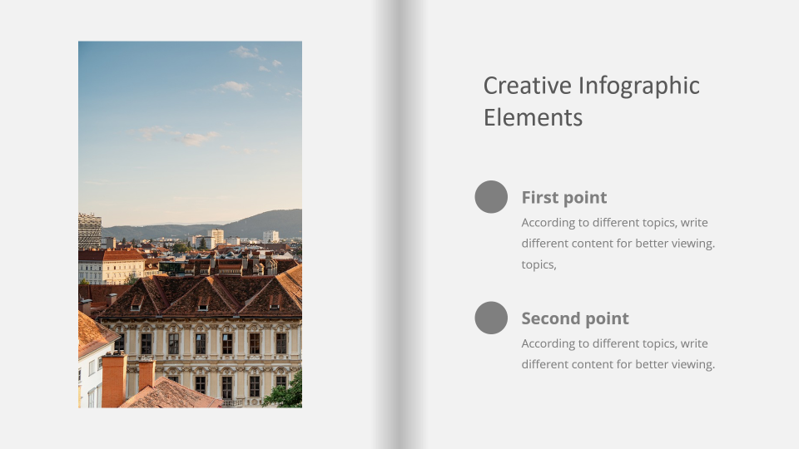 Creative Infographic Elements

First point

According to different topics, write different content for better viewing. topics,

Second point

According to different topics, write different content for better viewing.